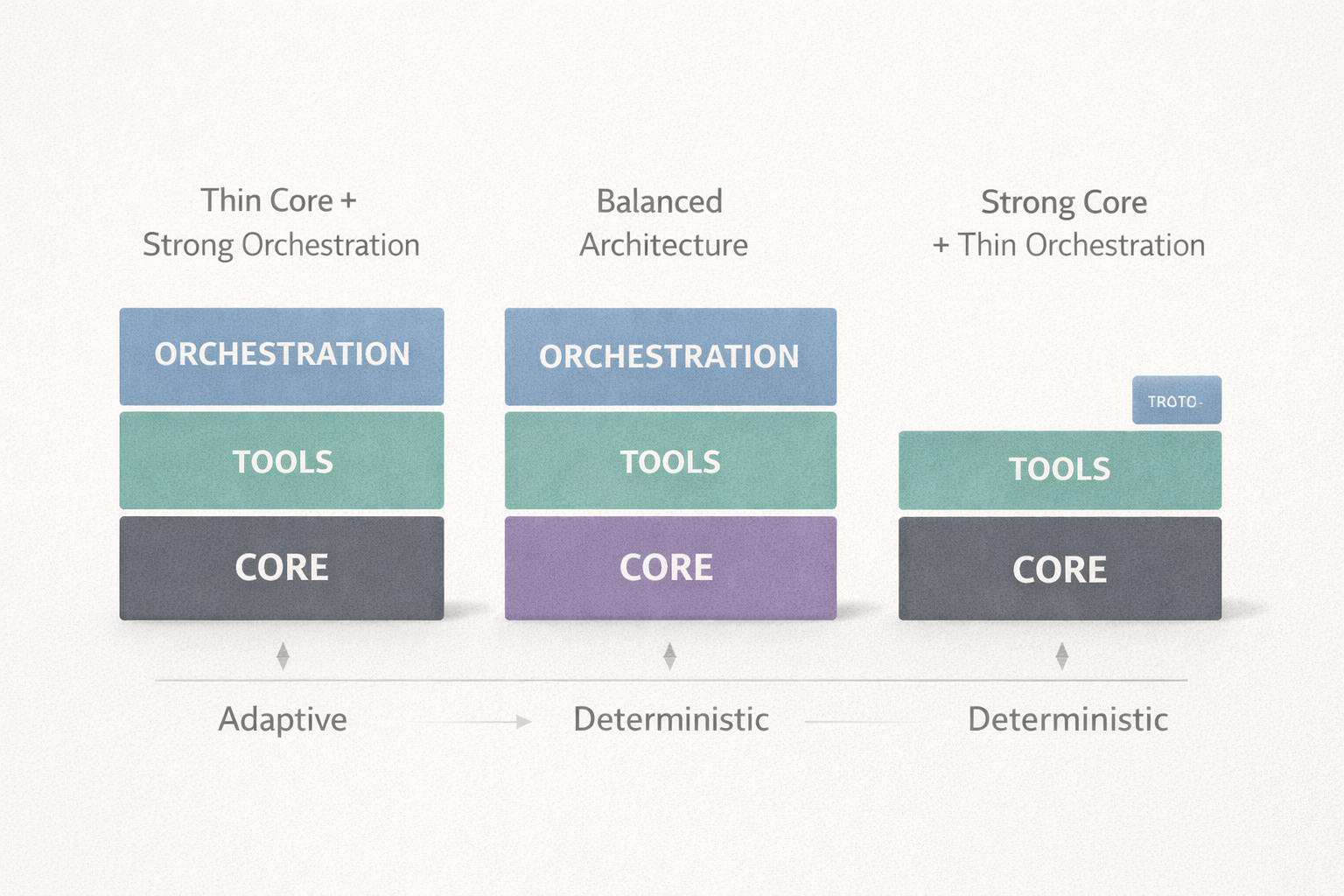 Thin Core + Strong Orchestration

ORCHESTRATION

TOOLS

CORE

Adaptive

Balanced Architecture

ORCHESTRATION

TOOLS

CORE

Deterministic

Strong Core + Thin Orchestration

TROTO-

TOOLS

CORE

Deterministic